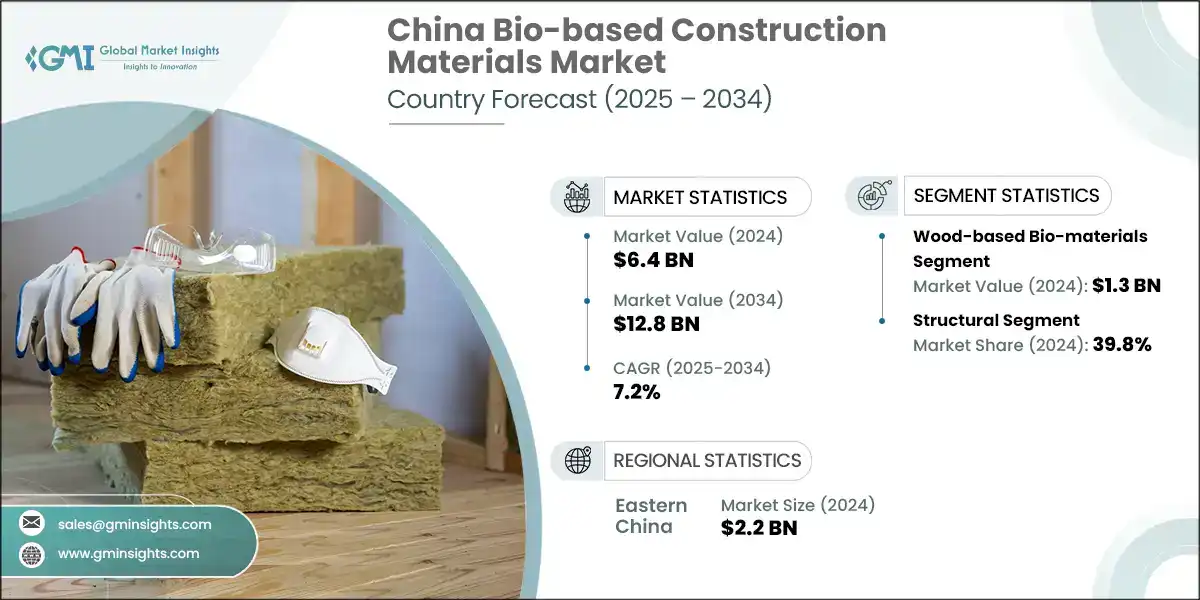 GMI Global Market Insights
Insights to Innovation

China Bio-based Construction Materials Market
Country Forecast (2025 – 2034)

MARKET STATISTICS

Market Value (2024)
$6.4 BN

Market Value (2034)
$12.8 BN

CAGR (2025-2034)
7.2%

SEGMENT STATISTICS

Wood-based Bio-materials Segment
Market Value (2024): $1.3 BN

Structural Segment
Market Share (2024): 39.8%

REGIONAL STATISTICS

Eastern China
Market Size (2024)
$2.2 BN

sales@gminsights.com
www.gminsights.com